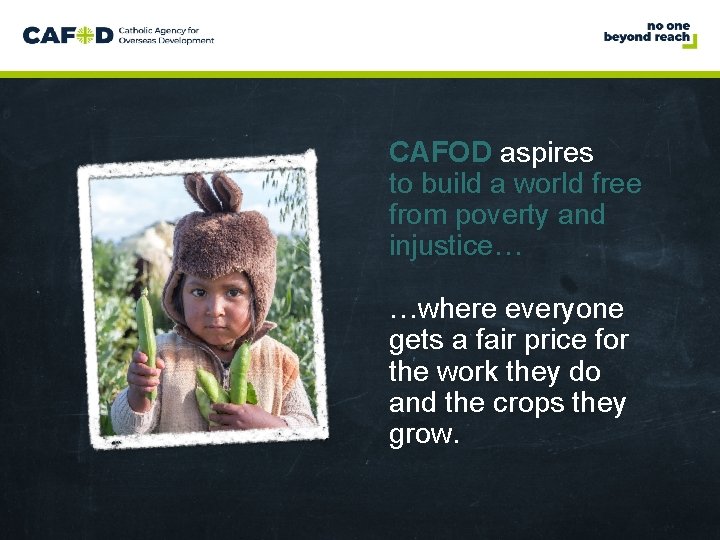 CAFOD Catholic Agency for Overseas Development

no one beyond reach

CAFOD aspires to build a world free from poverty and injustice…

…where everyone gets a fair price for the work they do and the crops they grow.